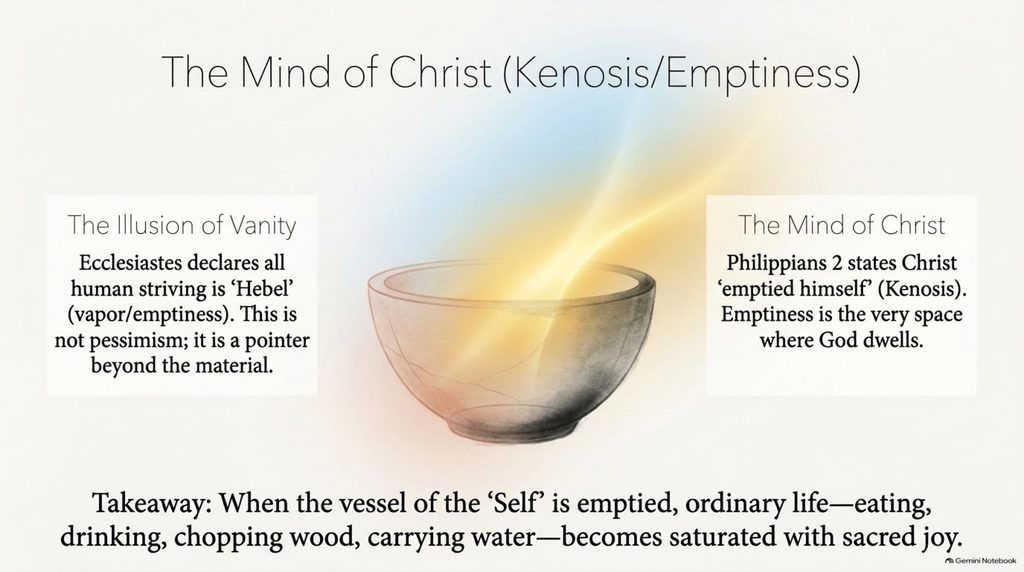 The Mind of Christ (Kenosis/Emptiness)

The Illusion of Vanity

Ecclesiastes declares all human striving is 'Hebel' (vapor/emptiness). This is not pessimism; it is a pointer beyond the material.

The Mind of Christ

Philippians 2 states Christ 'emptied himself' (Kenosis). Emptiness is the very space where God dwells.

Takeaway: When the vessel of the 'Self' is emptied, ordinary life—eating, drinking, chopping wood, carrying water—becomes saturated with sacred joy.

Gemini Notebook